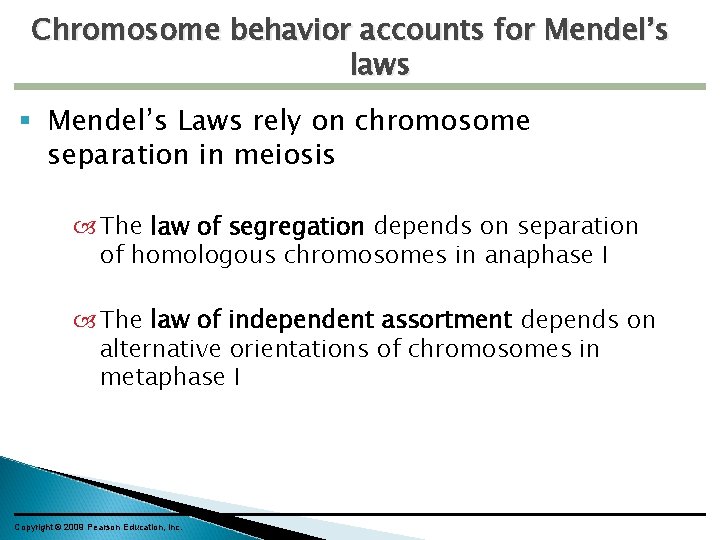 Chromosome behavior accounts for Mendel's laws

Mendel's Laws rely on chromosome separation in meiosis

The law of segregation depends on separation of homologous chromosomes in anaphase I

The law of independent assortment depends on alternative orientations of chromosomes in metaphase I

Copyright © 2009 Pearson Education, Inc.